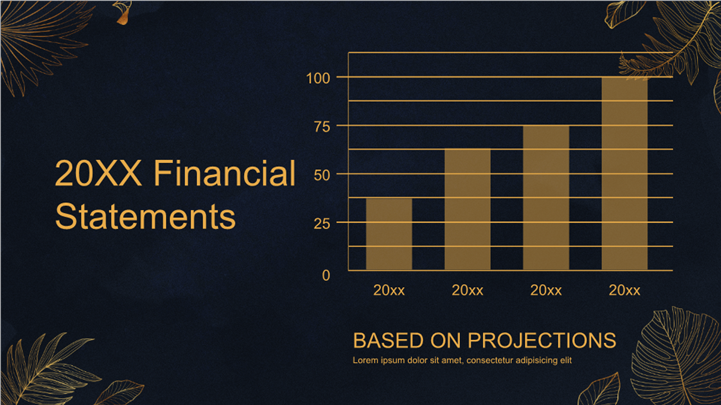 20XX Financial Statements

100
75
50
25
0

20xx 20xx 20xx 20xx

BASED ON PROJECTIONS

Lorem ipsum dolor sit amet, consectetur adipisicing elit